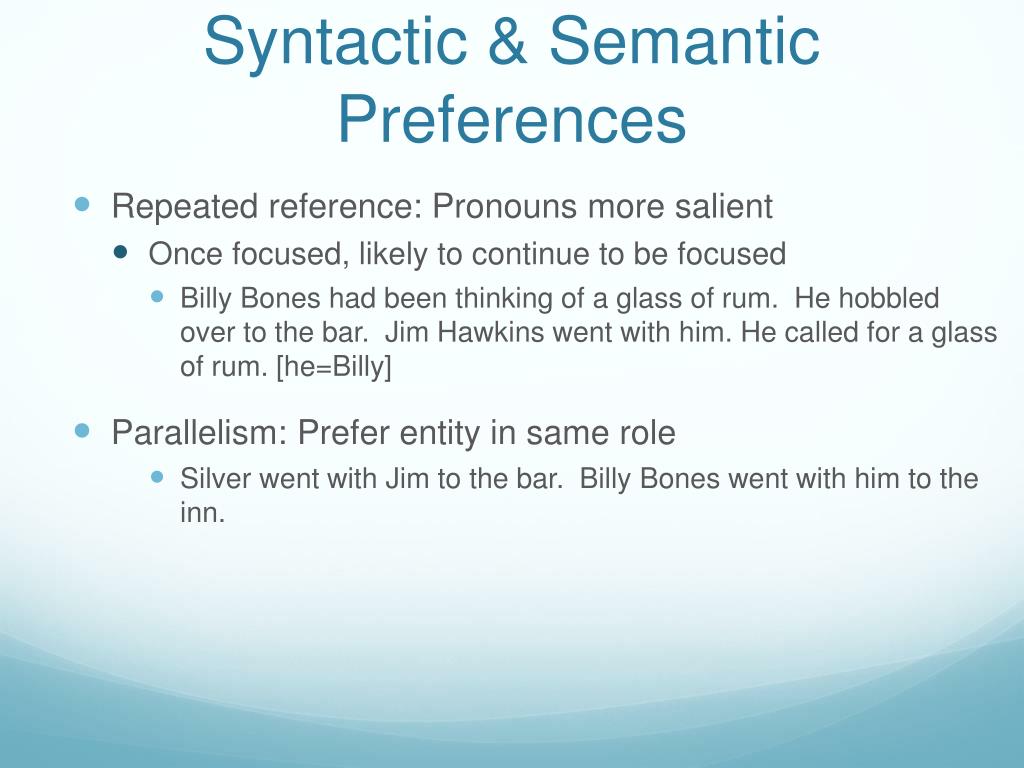 Syntactic & Semantic Preferences

Repeated reference: Pronouns more salient

Once focused, likely to continue to be focused

Billy Bones had been thinking of a glass of rum. He hobbled over to the bar. Jim Hawkins went with him. He called for a glass of rum. [he=Billy]

Parallelism: Prefer entity in same role

Silver went with Jim to the bar. Billy Bones went with him to the inn.